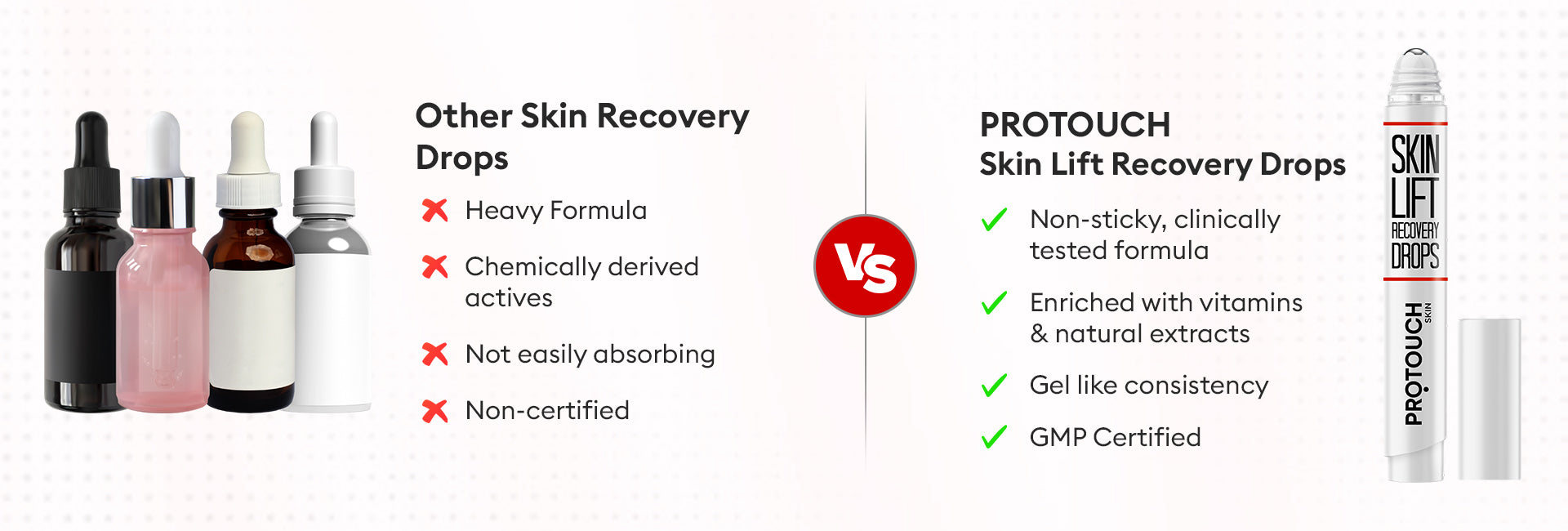 Other Skin Recovery Drops

Heavy Formula

Chemically derived actives

Not easily absorbing

Non-certified

VS

PROTOUCH
Skin Lift Recovery Drops

Non-sticky, clinically tested formula

Enriched with vitamins & natural extracts

Gel like consistency

GMP Certified

SKIN LIFT RECOVERY DROPS

PROTOUCH SKIN